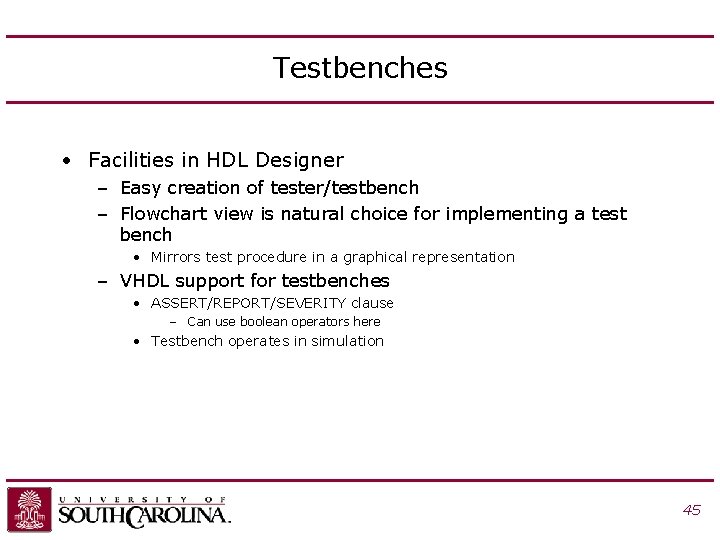 Testbenches

• Facilities in HDL Designer
 – Easy creation of tester/testbench
 – Flowchart view is natural choice for implementing a test bench
 • Mirrors test procedure in a graphical representation
 – VHDL support for testbenches
 • ASSERT/REPORT/SEVERITY clause
 – Can use boolean operators here
 • Testbench operates in simulation

UNIVERSITY OF SOUTH CAROLINA.

45